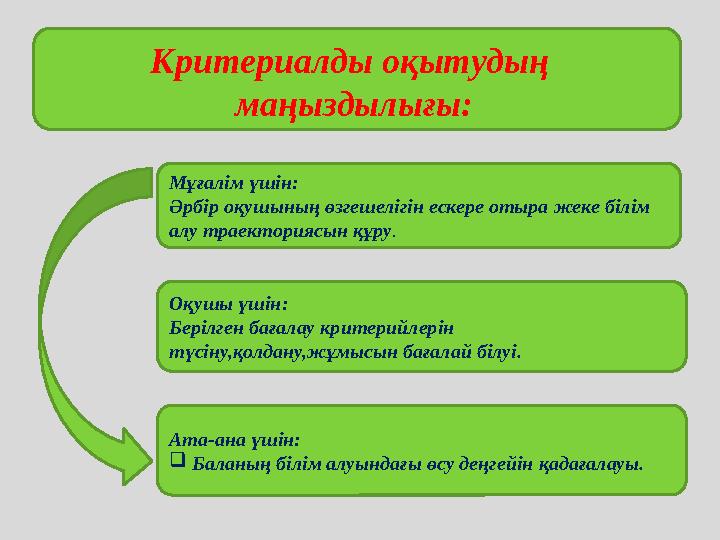 Критериалды оқытудың маңыздылығы:

Мұғалім үшін:
Әрбір оқушының өзгешелігін ескере отыра жеке білім алу траекториясын құру.

Оқушы үшін:
Берілген бағалау критерийлерін түсіну,қолдану,жұмысын бағалай білуі.

Ата-ана үшін:
❑ Баланың білім алуындағы өсу деңгейін қадағалауы.